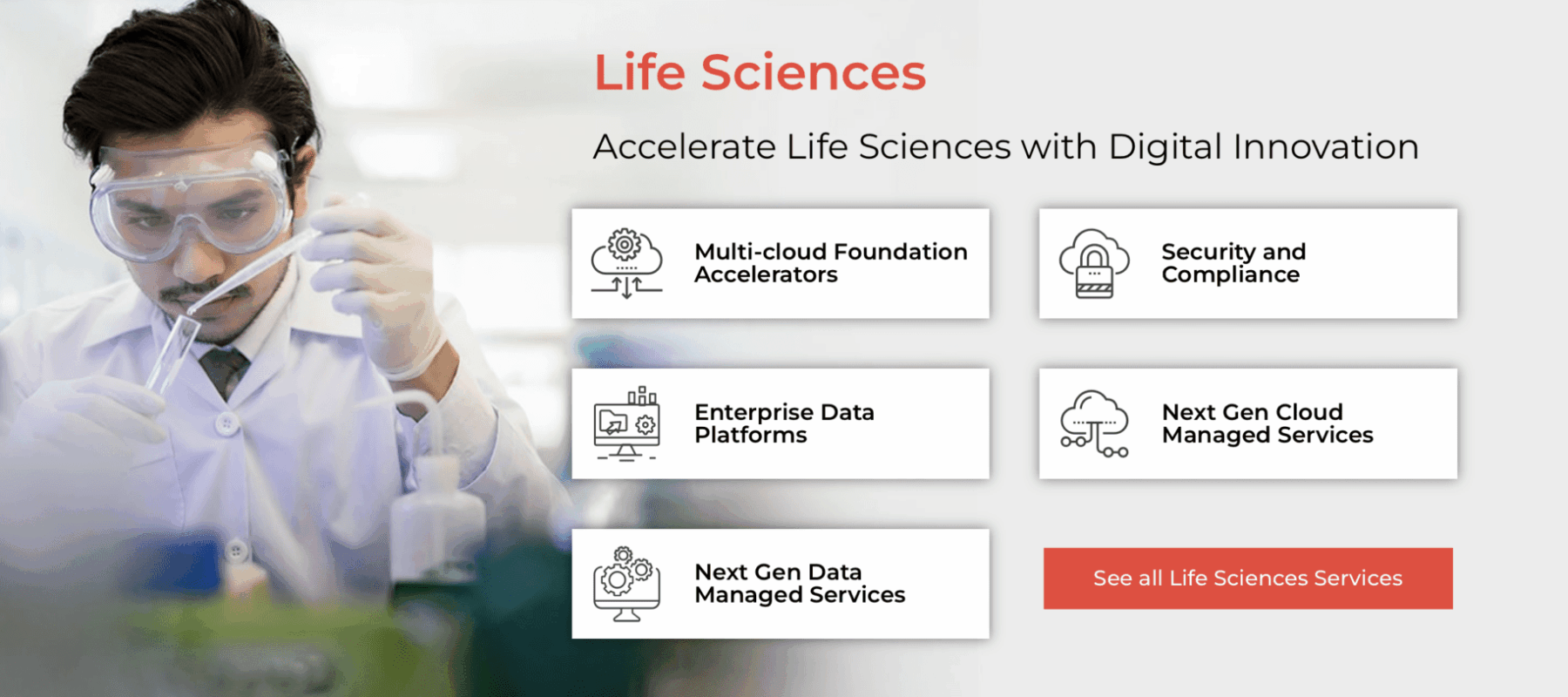 Life Sciences

Accelerate Life Sciences with Digital Innovation

Multi-cloud Foundation Accelerators

Security and Compliance

Enterprise Data Platforms

Next Gen Cloud Managed Services

Next Gen Data Managed Services

See all Life Sciences Services